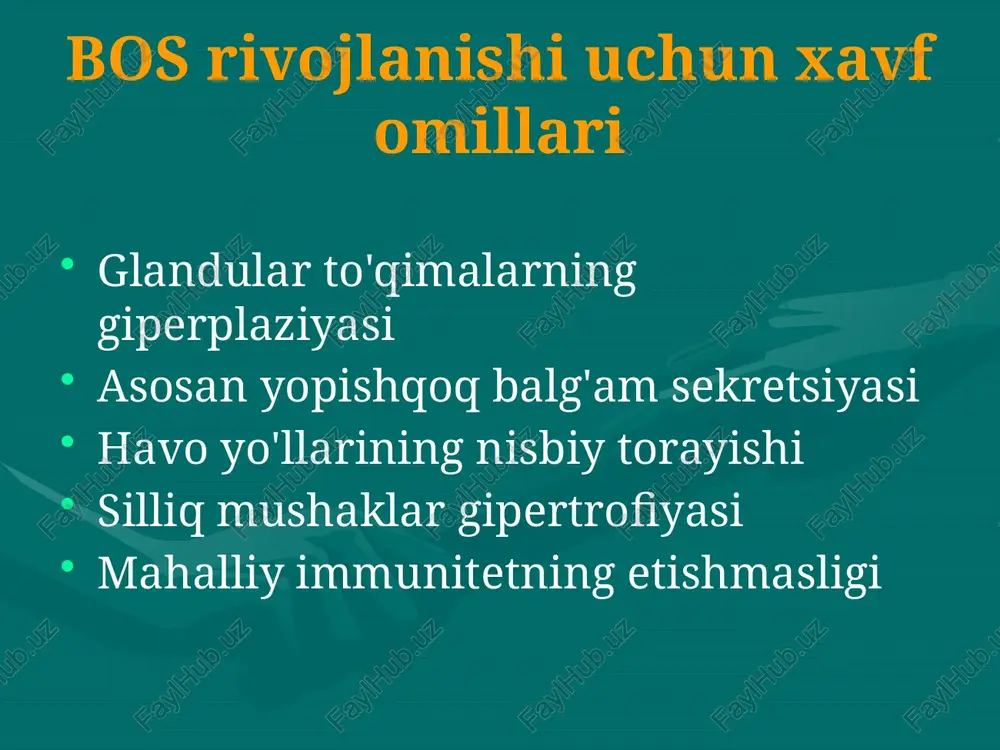 BOS rivojlanishi uchun xavf omillari

• Glandular to'qimalarning giperplaziyasi
• Asosan yopishqoq balg'am sekretsiyasi
• Havo yo'llarining nisbiy torayishi
• Silliq mushaklar gipertrofiyasi
• Mahalliy immunitetning etishmasligi

FaylHub.uz